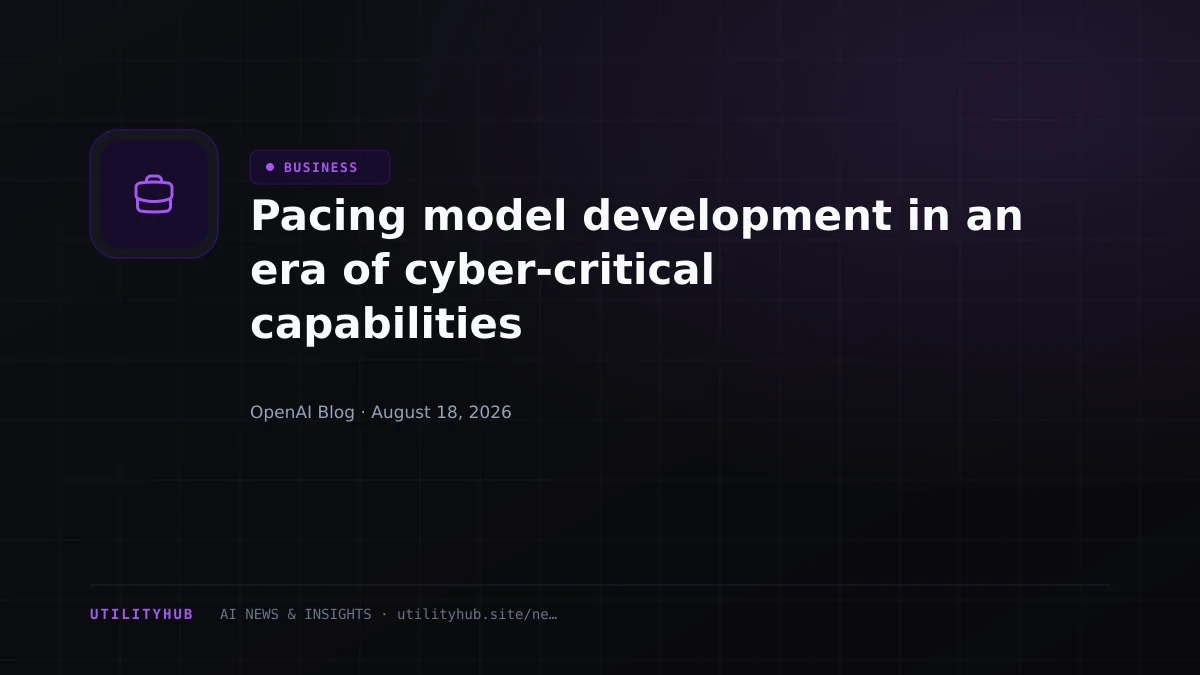 BUSINESS

Pacing model development in an era of cyber-critical capabilities

OpenAI Blog · August 18, 2026

UTILITYHUB AI NEWS & INSIGHTS · utilityhub.site/ne…